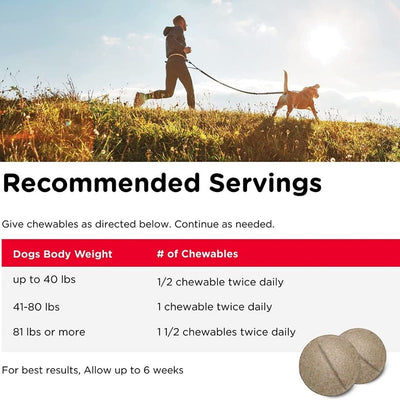 Recommended Servings

Give chewables as directed below. Continue as needed.

| Dogs Body Weight | # of Chewables |
|---|---|
| up to 40 lbs | 1/2 chewable twice daily |
| 41-80 lbs | 1 chewable twice daily |
| 81 lbs or more | 1 1/2 chewables twice daily |

For best results, Allow up to 6 weeks